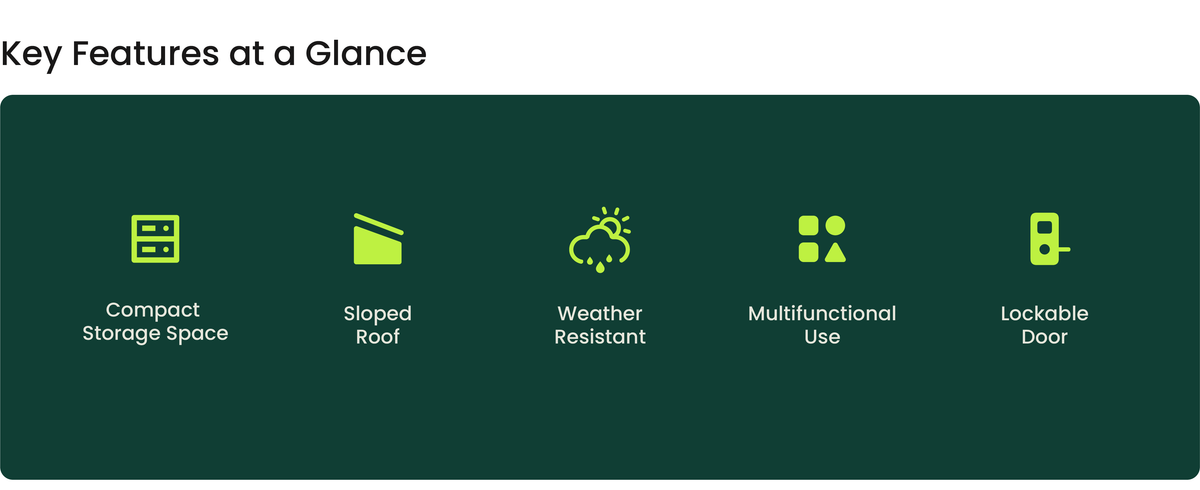 Key Features at a Glance

Compact Storage Space

Sloped Roof

Weather Resistant

Multifunctional Use

Lockable Door